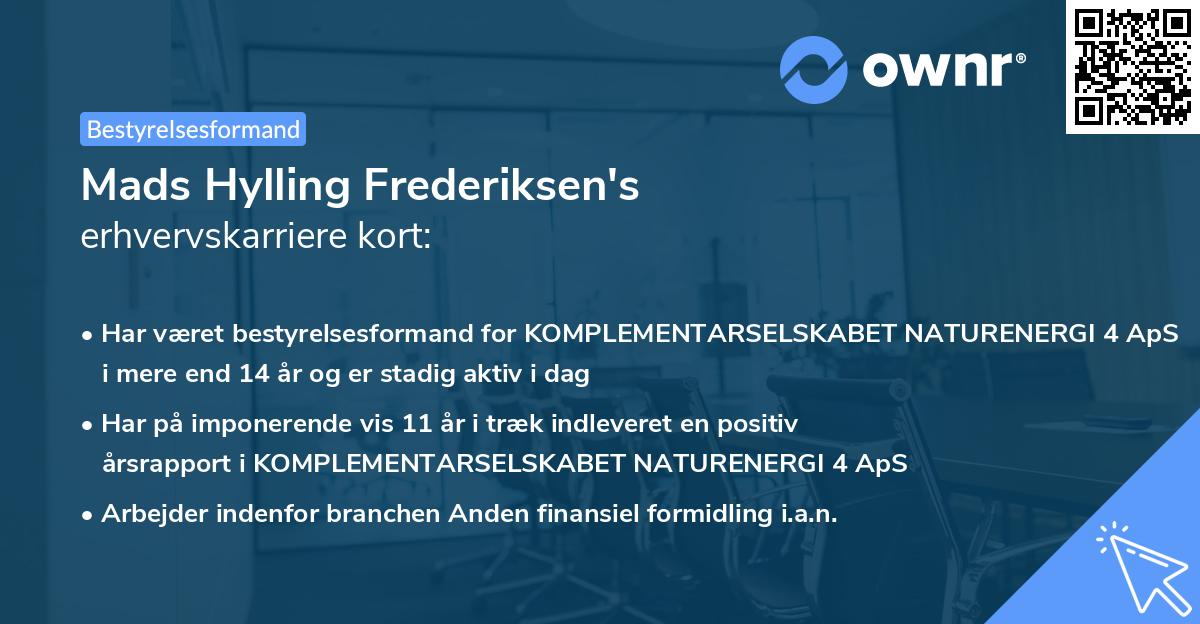 ownr®

Bestyrelsesformand

Mads Hylling Frederiksen's
erhvervskarriere kort:

• Har været bestyrelsesformand for KOMPLEMENTARSELSKABET NATURENERGI 4 ApS i mere end 14 år og er stadig aktiv i dag

• Har på imponerende vis 11 år i træk indleveret en positiv årsrapport i KOMPLEMENTARSELSKABET NATURENERGI 4 ApS

• Arbejder indenfor branchen Anden finansiel formidling i.a.n.